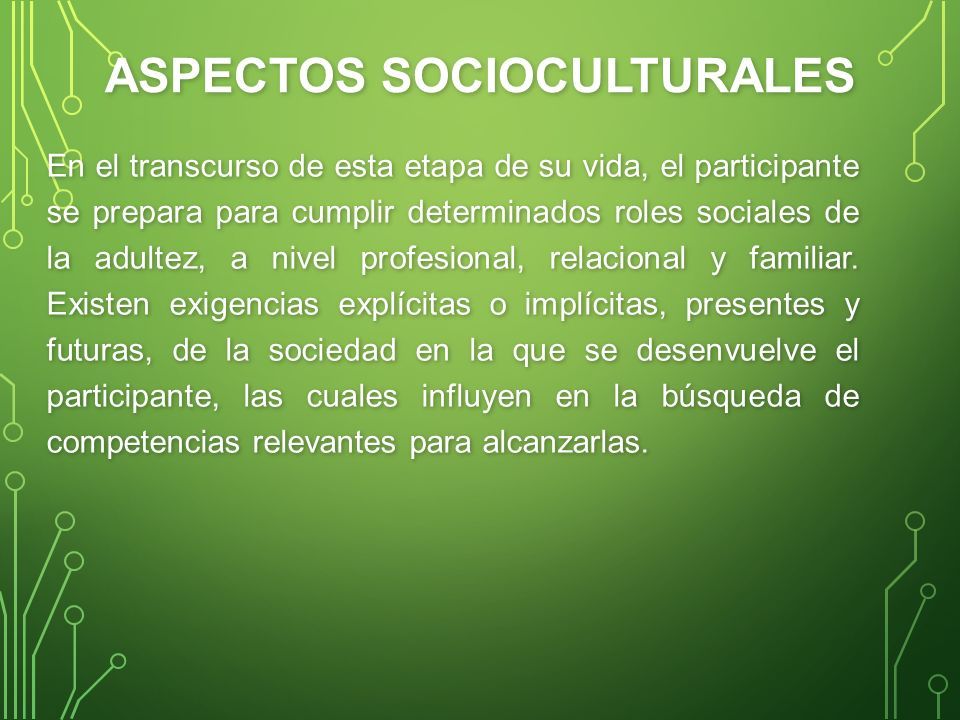 ASPECTOS SOCIOCULTURALES

En el transcurso de esta etapa de su vida, el participante se prepara para cumplir determinados roles sociales de la adultez, a nivel profesional, relacional y familiar. Existen exigencias explícitas o implícitas, presentes y futuras, de la sociedad en la que se desenvuelve el participante, las cuales influyen en la búsqueda de competencias relevantes para alcanzarlas.